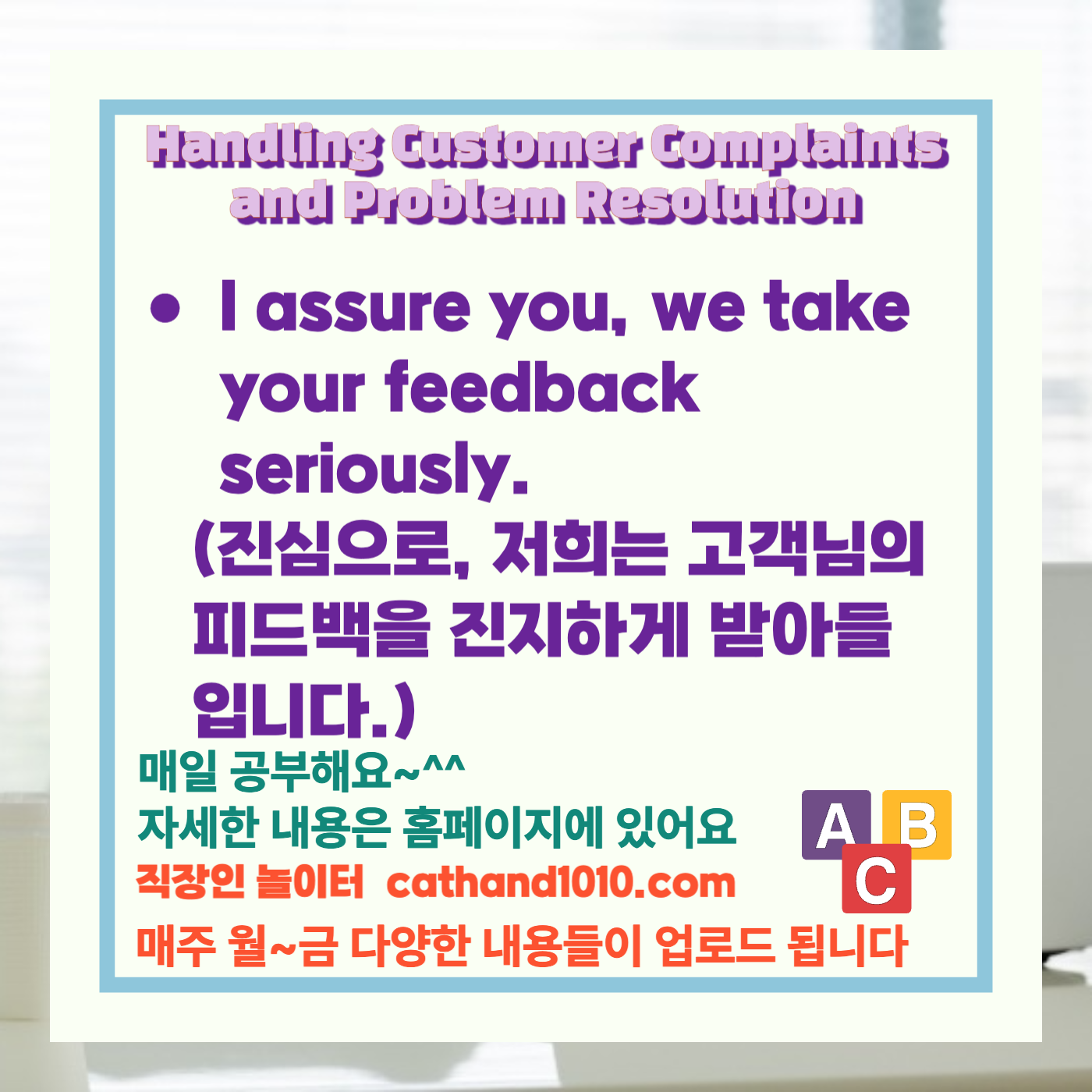 Handling Customer Complaints and Problem Resolution

• I assure you, we take your feedback seriously.
(진심으로, 저희는 고객님의 피드백을 진지하게 받아들입니다.)

매일 공부해요~^^
자세한 내용은 홈페이지에 있어요
직장인 놀이터 cathand1010.com
매주 월~금 다양한 내용들이 업로드 됩니다

A B C